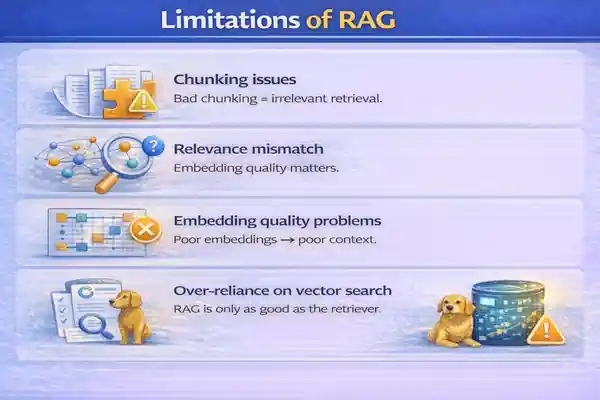 Limitations of RAG

Chunking issues
Bad chunking = irrelevant retrieval.

Relevance mismatch
Embedding quality matters.

Embedding quality problems
Poor embeddings → poor context.

Over-reliance on vector search
RAG is only as good as the retriever.